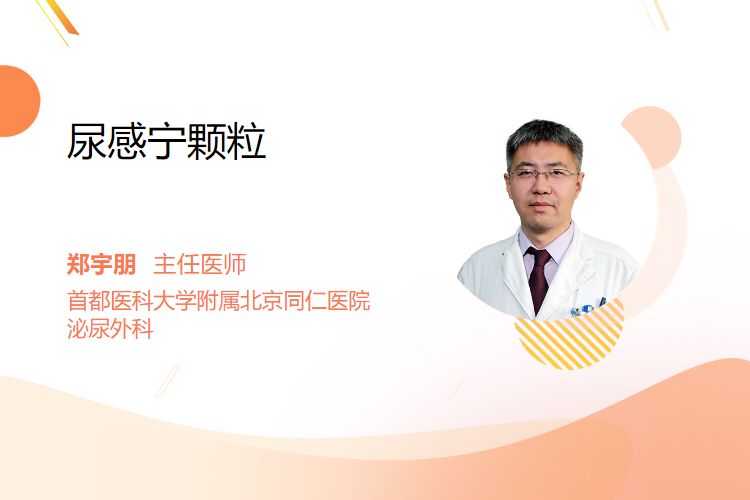 尿感宁颗粒

郑宇朋 主任医师
首都医科大学附属北京同仁医院
泌尿外科